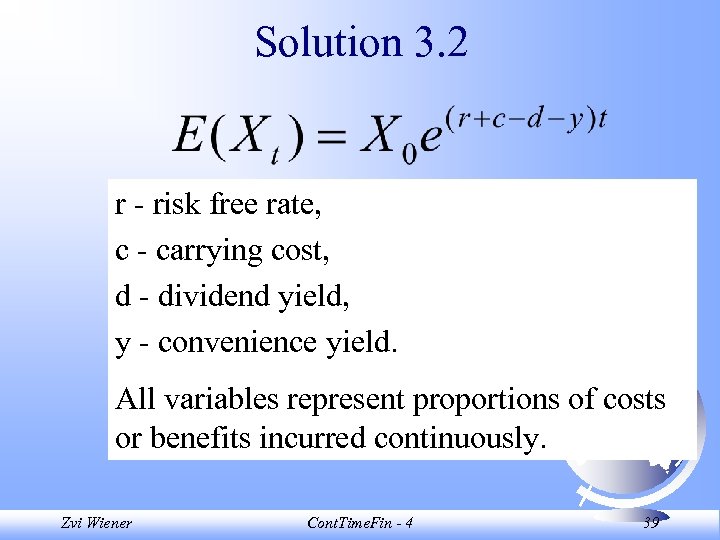 Solution 3.2

$E(X_t) = X_0 e^{(r+c-d-y)t}$

r - risk free rate,

c - carrying cost,

d - dividend yield,

y - convenience yield.

All variables represent proportions of costs or benefits incurred continuously.

Zvi Wiener

ContTimeFin - 4

39